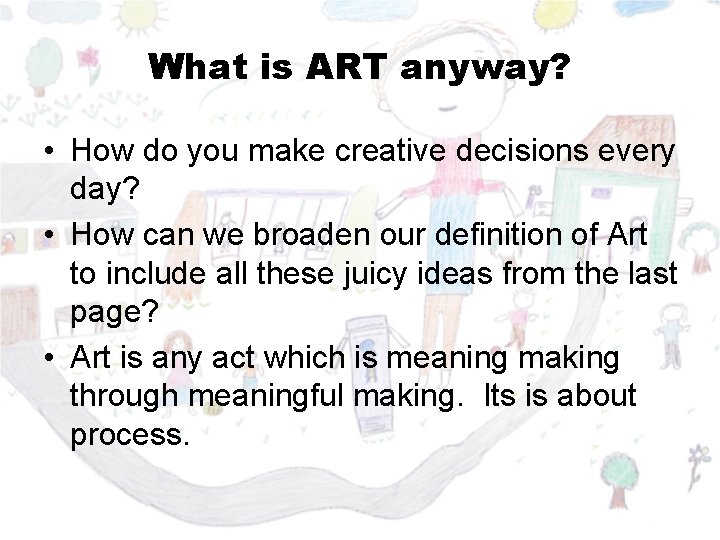 What is ART anyway?

• How do you make creative decisions every day?
• How can we broaden our definition of Art to include all these juicy ideas from the last page?
• Art is any act which is meaning making through meaningful making. Its is about process.